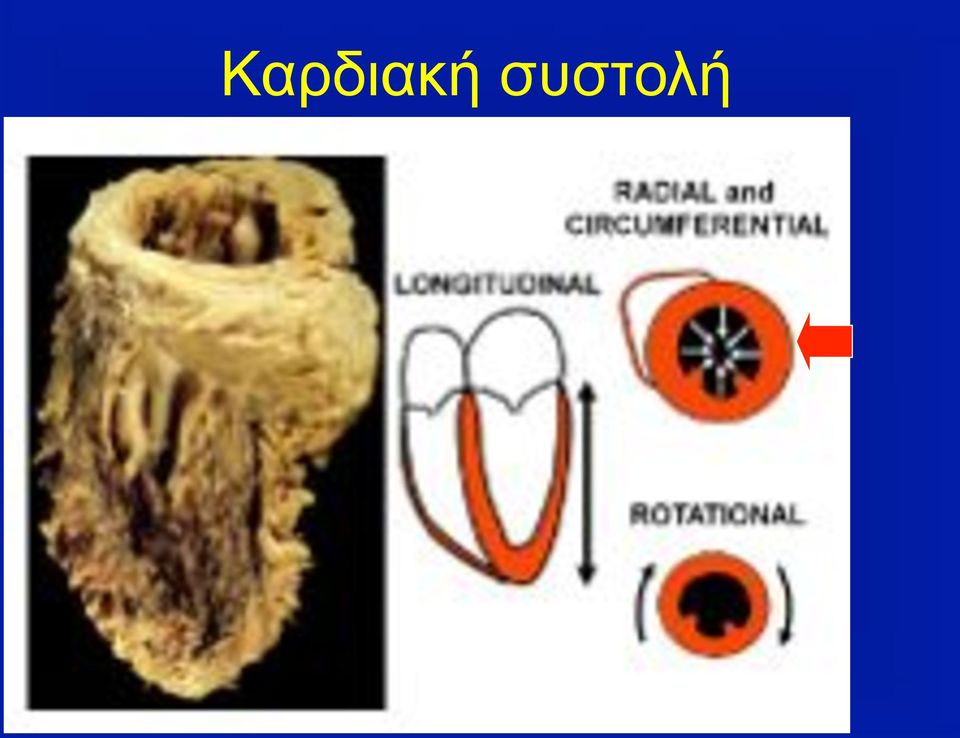 Καρδιακή συστολή

LONGITUDINAL

RADIAL and CIRCUMFERENTIAL

ROTATIONAL